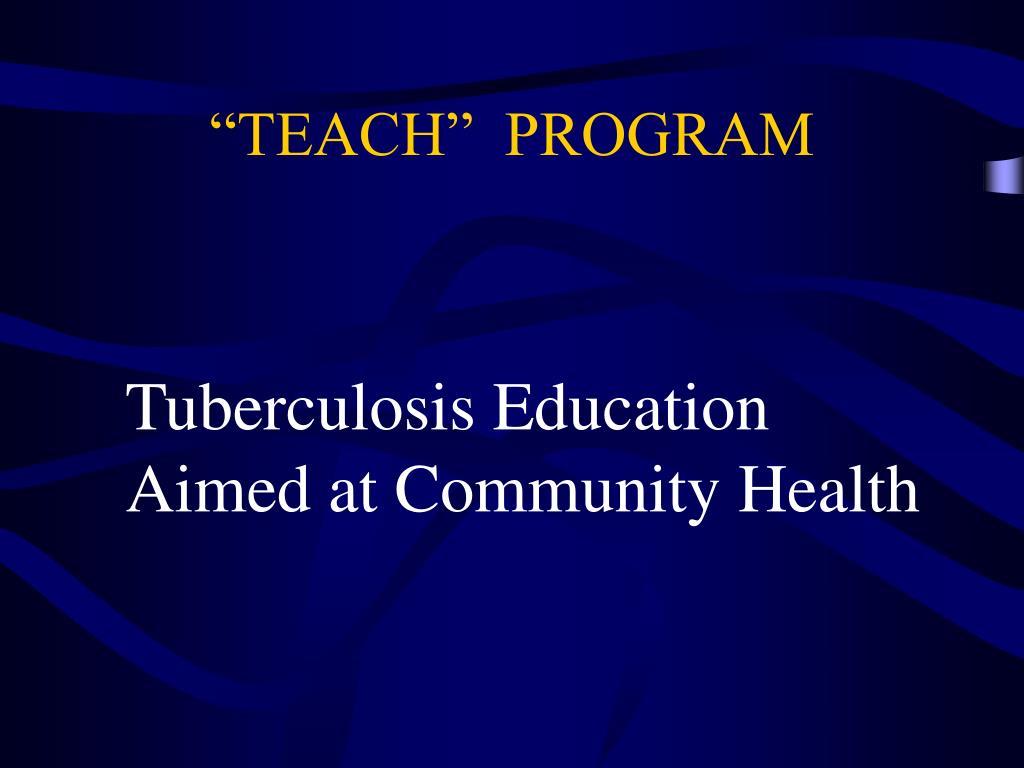 “TEACH” PROGRAM

Tuberculosis Education Aimed at Community Health